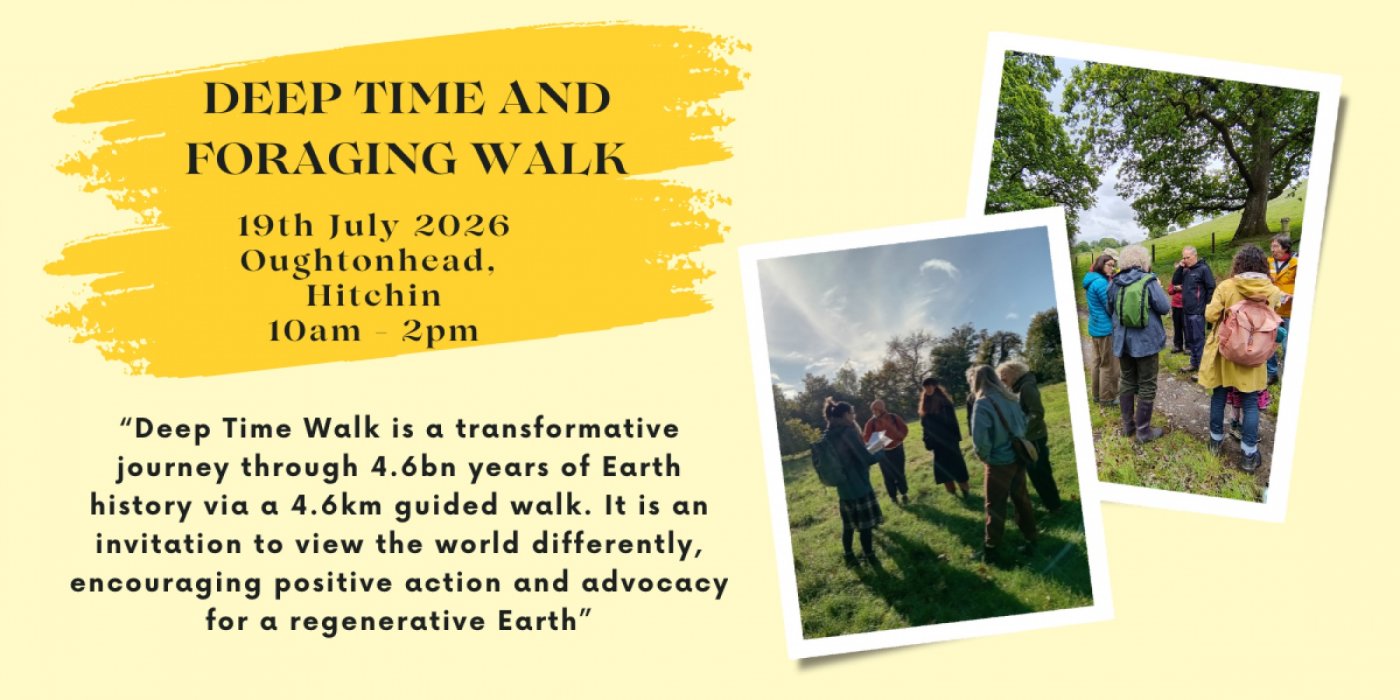 DEEP TIME AND FORAGING WALK

19th July 2026
Oughtonhead,
Hitchin
10am - 2pm

“Deep Time Walk is a transformative journey through 4.6bn years of Earth history via a 4.6km guided walk. It is an invitation to view the world differently, encouraging positive action and advocacy for a regenerative Earth”